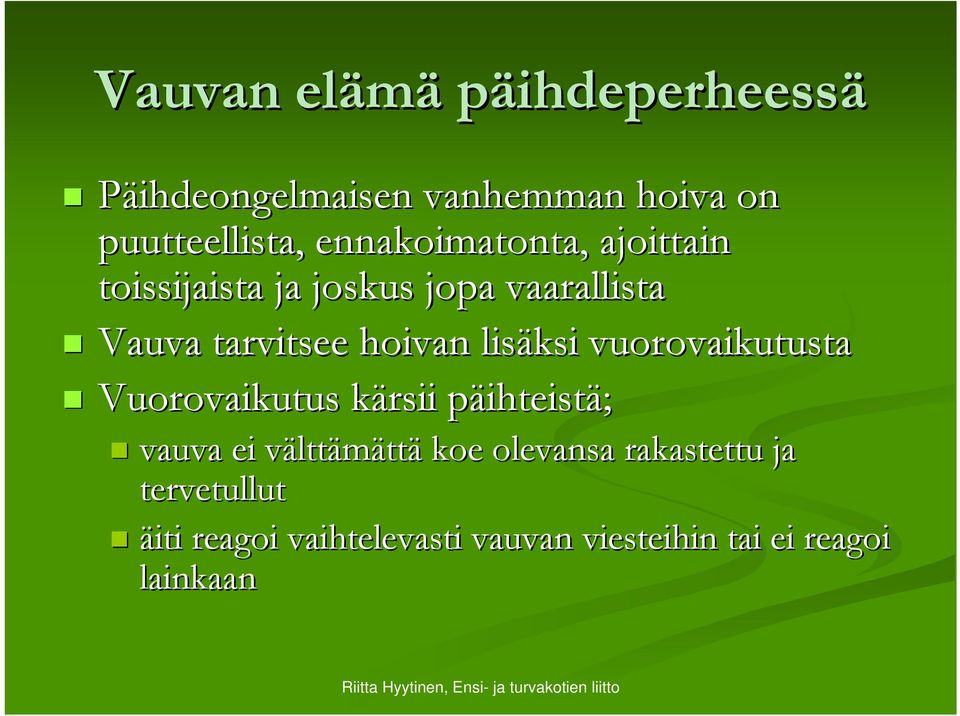 Vauvan elämä päihdeperheessä

Päihdeongelmaisen vanhemman hoiva on puutteellista, ennakoimatonta, ajoittain toissijaista ja joskus jopa vaarallista

Vauva tarvitsee hoivan lisäksi vuorovaikutusta

Vuorovaikutus kärsii päihteistä;

vauva ei välttämättä koe olevansa rakastettu ja tervetullut

äiti reagoi vaihtelevasti vauvan viesteihin tai ei reagoi lainkaan

Riitta Hyytinen, Ensi- ja turvakotien liitto